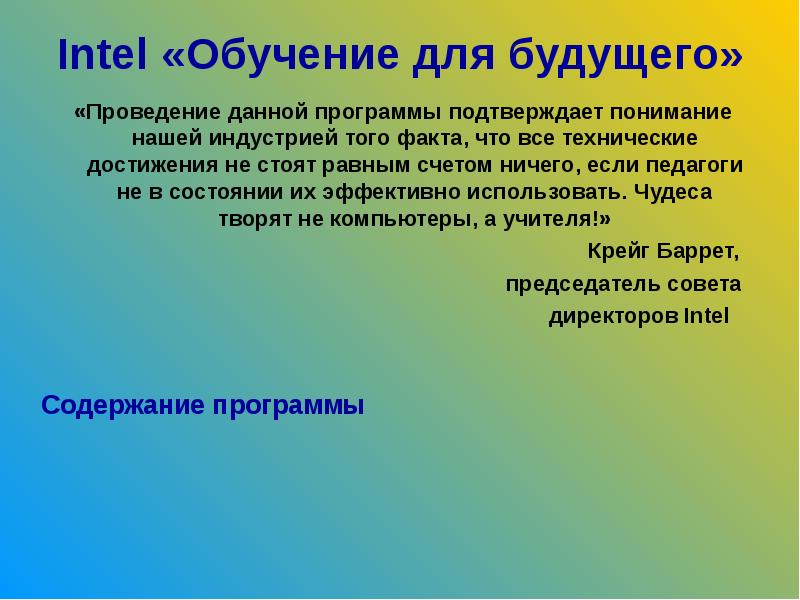 Intel «Обучение для будущего»

«Проведение данной программы подтверждает понимание нашей индустрией того факта, что все технические достижения не стоят равным счетом ничего, если педагоги не в состоянии их эффективно использовать. Чудеса творят не компьютеры, а учителя!»

Крейг Баррет,
председатель совета
директоров Intel

Содержание программы